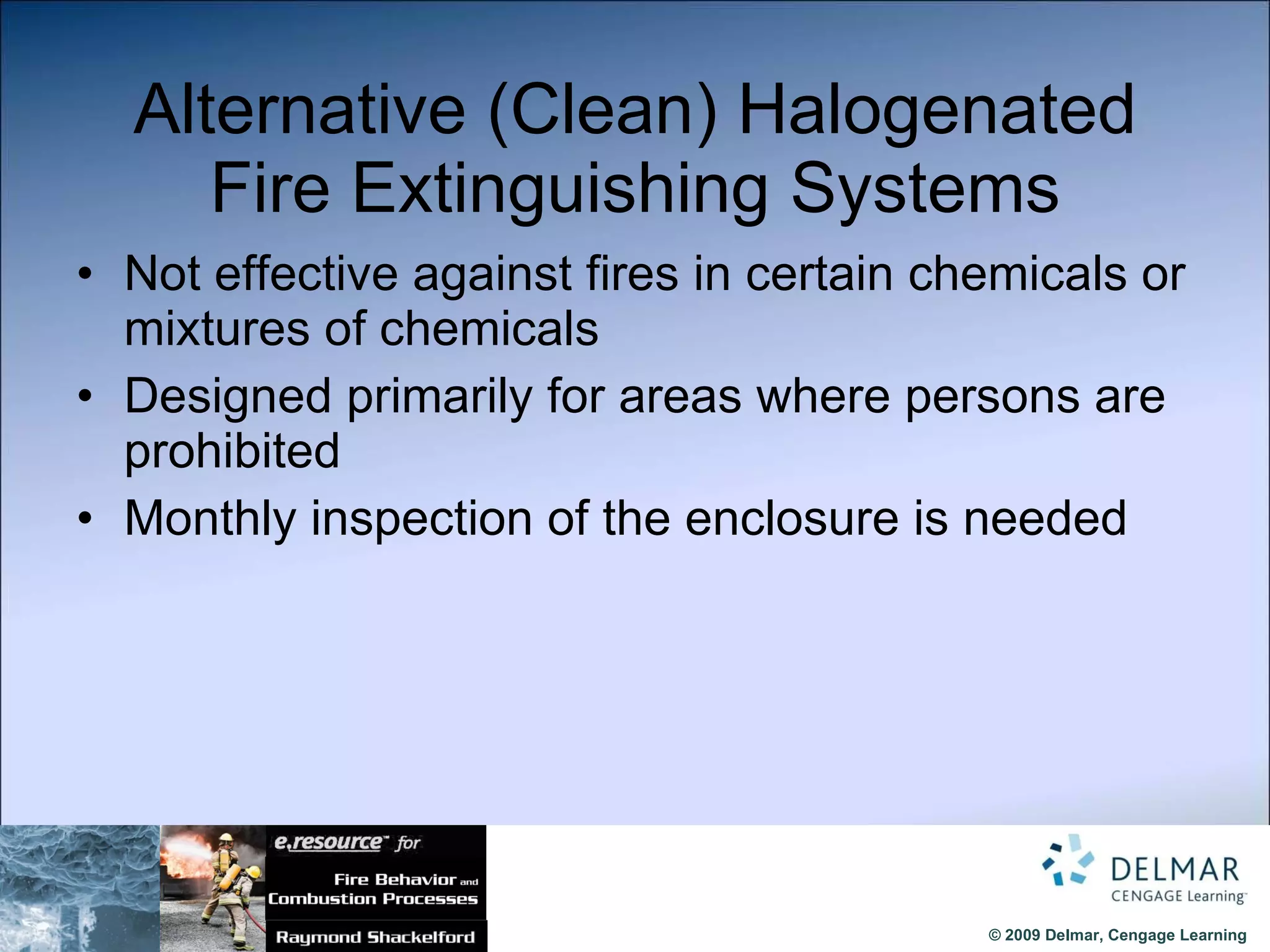 Alternative (Clean) Halogenated Fire Extinguishing Systems

• Not effective against fires in certain chemicals or mixtures of chemicals
• Designed primarily for areas where persons are prohibited
• Monthly inspection of the enclosure is needed

e.resource™ for
Fire Behavior and Combustion Processes
Raymond Shackelford

DELMAR
CENGAGE Learning™

© 2009 Delmar, Cengage Learning